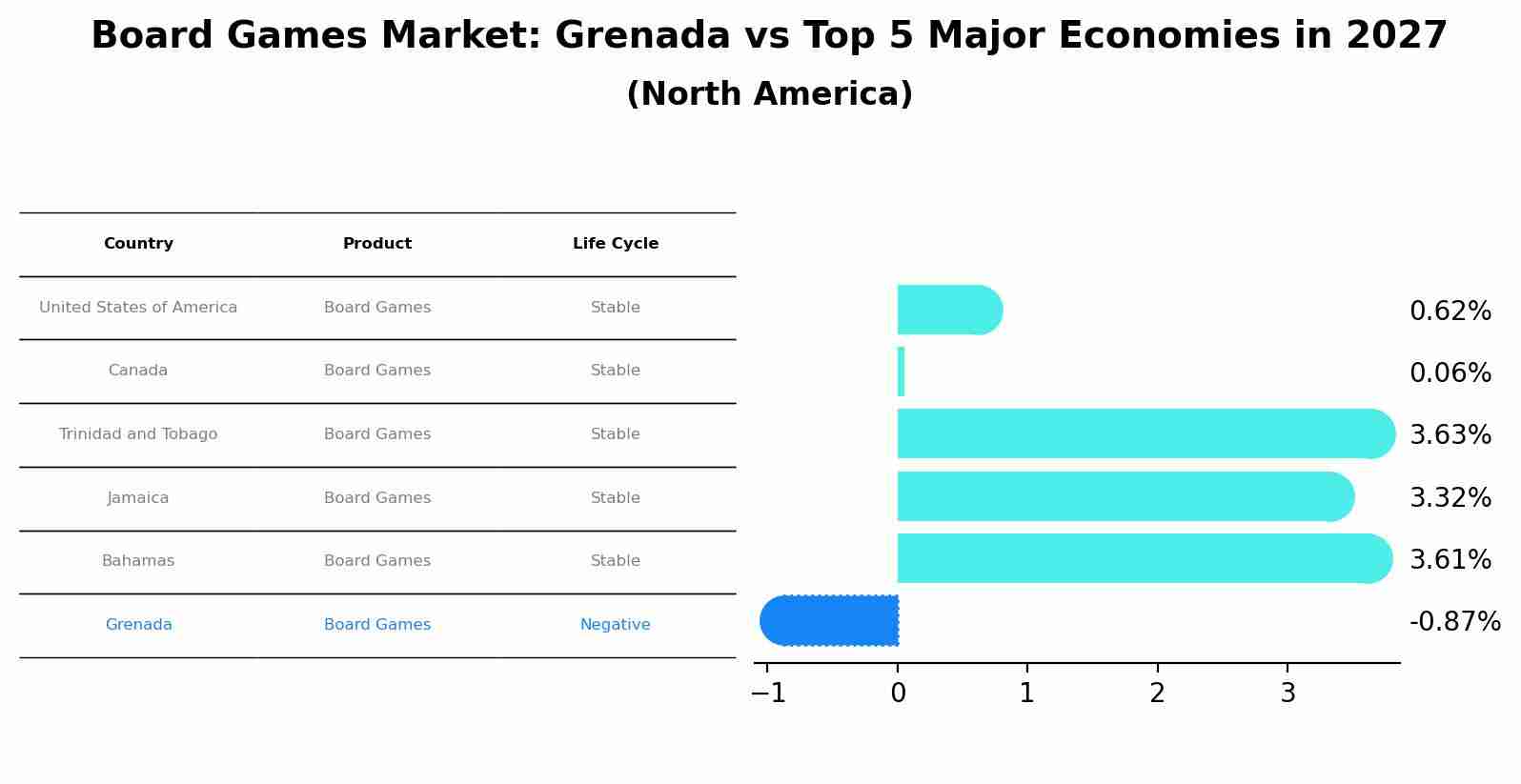 Board Games Market: Grenada vs Top 5 Major Economies in 2027
(North America)

| Country | Product | Life Cycle |
|---|---|---|
| United States of America | Board Games | Stable |
| Canada | Board Games | Stable |
| Trinidad and Tobago | Board Games | Stable |
| Jamaica | Board Games | Stable |
| Bahamas | Board Games | Stable |
| Grenada | Board Games | Negative |

0.62%
0.06%
3.63%
3.32%
3.61%
-0.87%

−1 0 1 2 3